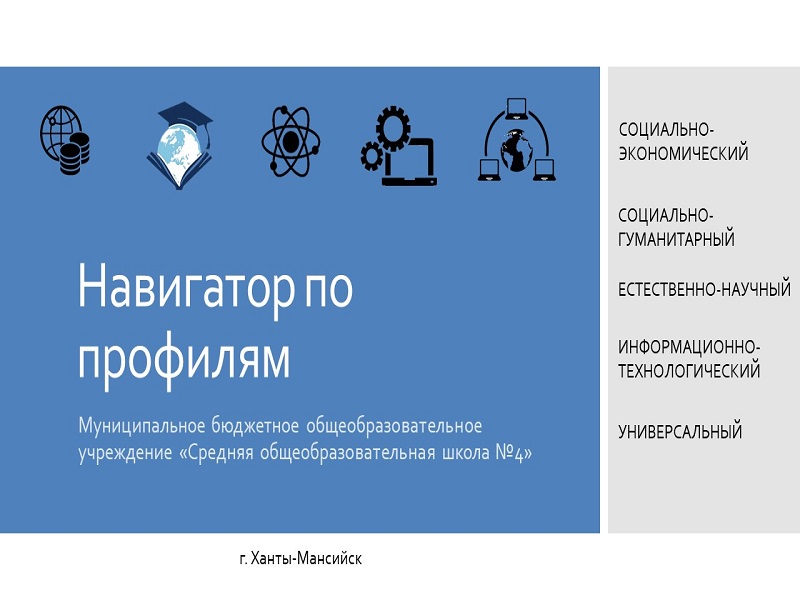 Навигатор по профилям

Муниципальное бюджетное общеобразовательное учреждение «Средняя общеобразовательная школа №4»

СОЦИАЛЬНО-ЭКОНОМИЧЕСКИЙ

СОЦИАЛЬНО-ГУМАНИТАРНЫЙ

ЕСТЕСТВЕННО-НАУЧНЫЙ

ИНФОРМАЦИОННО-ТЕХНОЛОГИЧЕСКИЙ

УНИВЕРСАЛЬНЫЙ

г. Ханты-Мансийск